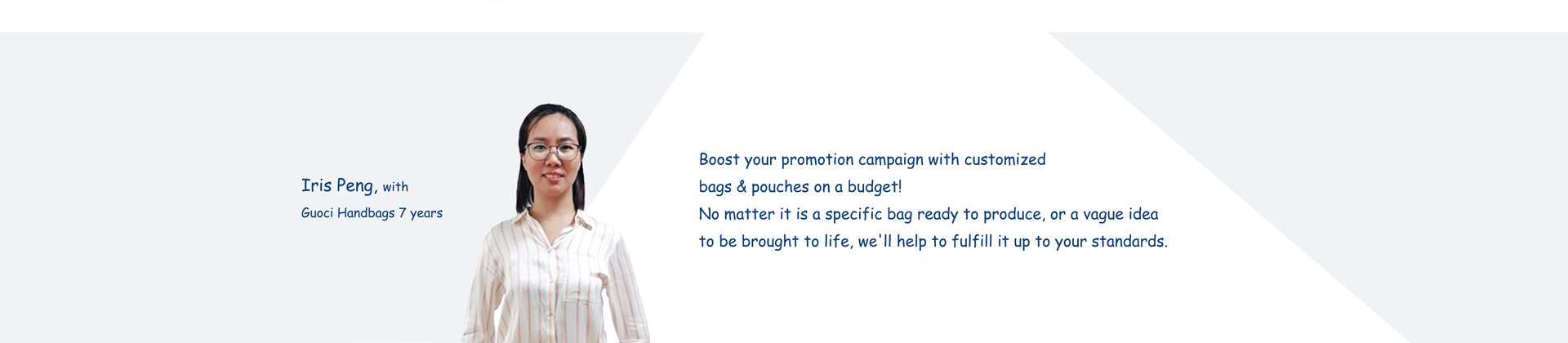 Iris Peng, with
Guoci Handbags 7 years

Boost your promotion campaign with customized bags & pouches on a budget!
No matter it is a specific bag ready to produce, or a vague idea to be brought to life, we'll help to fulfill it up to your standards.